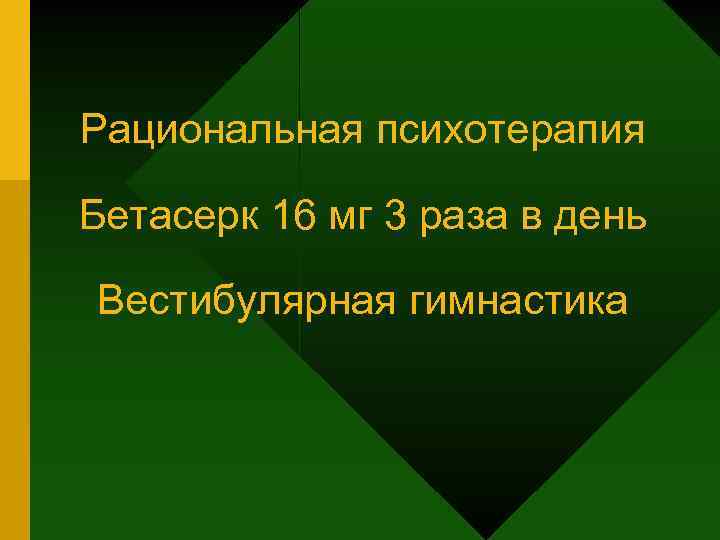 Рациональная психотерапия

Бетасерк 16 мг 3 раза в день

Вестибулярная гимнастика